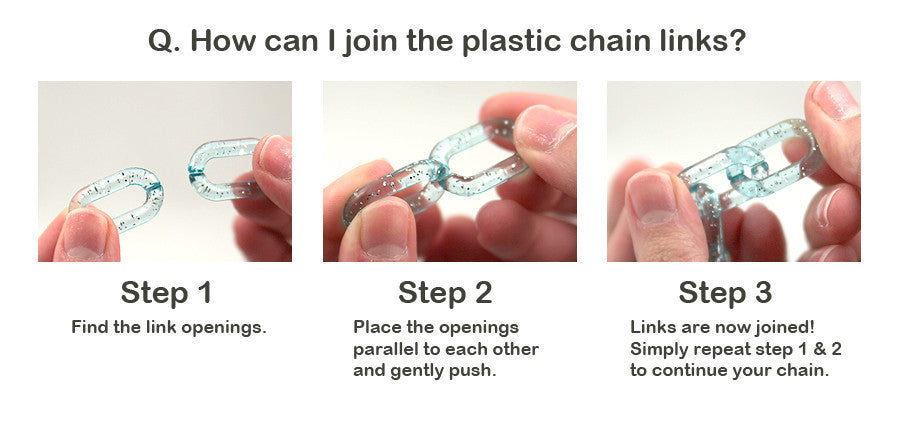 Q. How can I join the plastic chain links?

Step 1

Find the link openings.

Step 2

Place the openings parallel to each other and gently push.

Step 3

Links are now joined! Simply repeat step 1 & 2 to continue your chain.